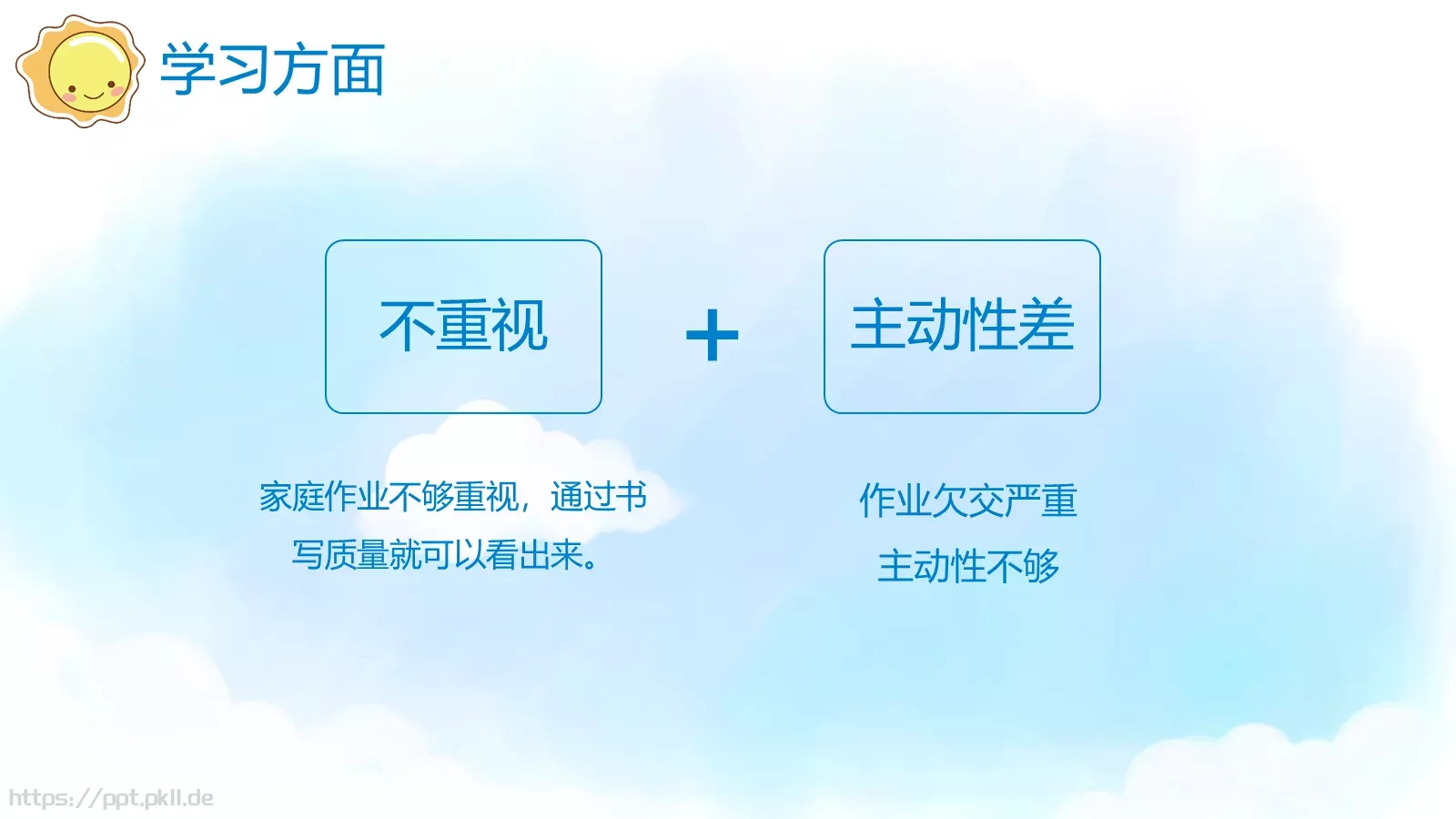 学习方面

不重视

+

主动性差

家庭作业不够重视，通过书写质量就可以看出来。

作业欠交严重
主动性不够

https://ppt.pkll.de